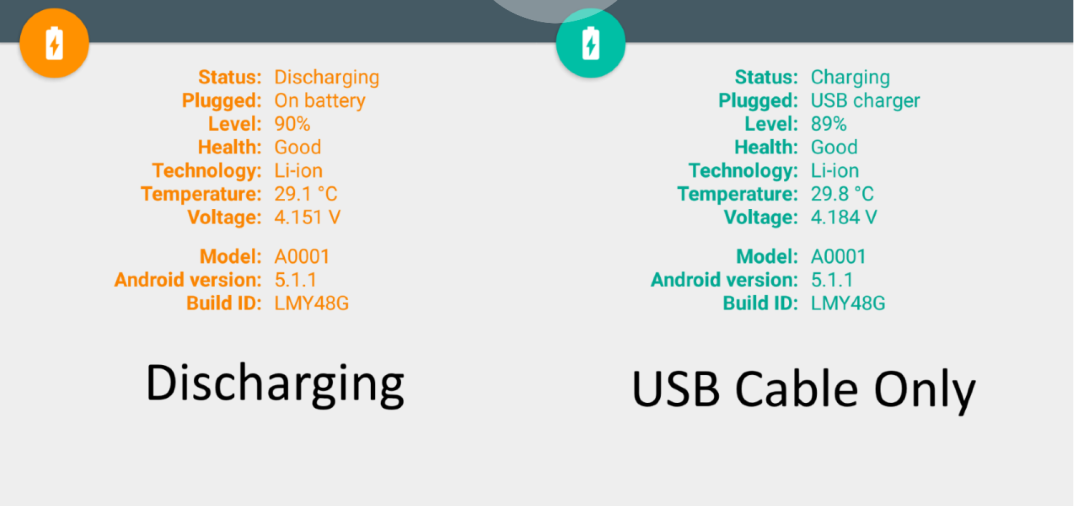 Status: Discharging
Plugged: On battery
Level: 90%
Health: Good
Technology: Li-ion
Temperature: 29.1 °C
Voltage: 4.151 V

Model: A0001
Android version: 5.1.1
Build ID: LMY48G

Discharging

Status: Charging
Plugged: USB charger
Level: 89%
Health: Good
Technology: Li-ion
Temperature: 29.8 °C
Voltage: 4.184 V

Model: A0001
Android version: 5.1.1
Build ID: LMY48G

USB Cable Only